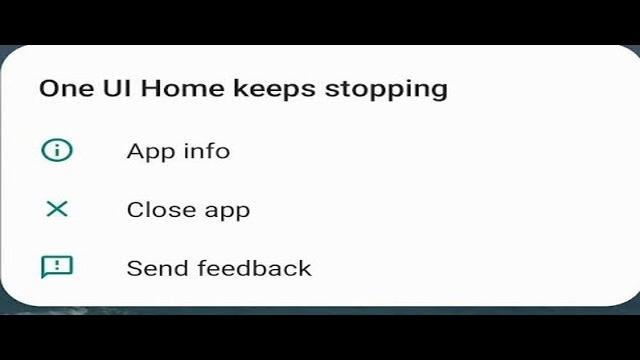 One UI Home keeps stopping

App info

Close app

Send feedback